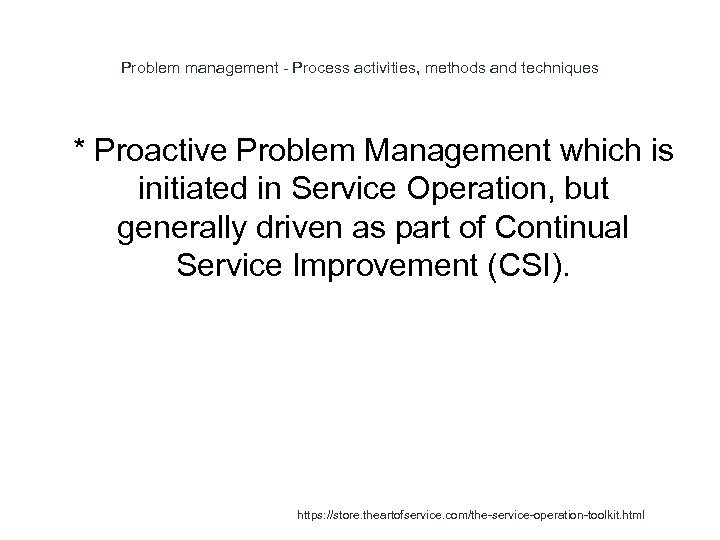 Problem management - Process activities, methods and techniques

* Proactive Problem Management which is initiated in Service Operation, but generally driven as part of Continual Service Improvement (CSI).

https://store.theartofservice.com/the-service-operation-toolkit.html